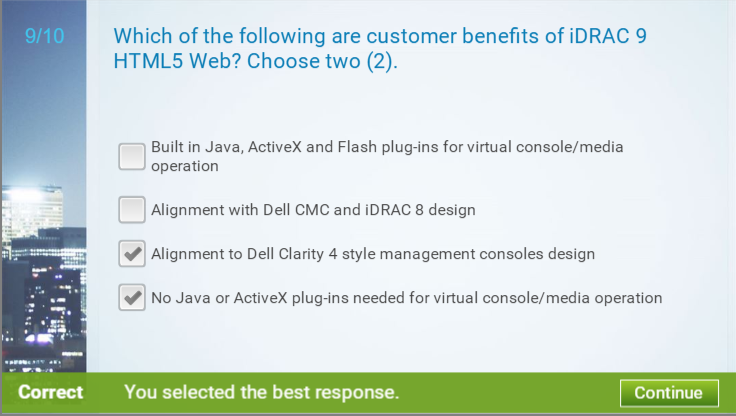 9/10

Which of the following are customer benefits of iDRAC 9 HTML5 Web? Choose two (2).

Built in Java, ActiveX and Flash plug-ins for virtual console/media operation

Alignment with Dell CMC and iDRAC 8 design

Alignment to Dell Clarity 4 style management consoles design

No Java or ActiveX plug-ins needed for virtual console/media operation

Correct

You selected the best response.

Continue